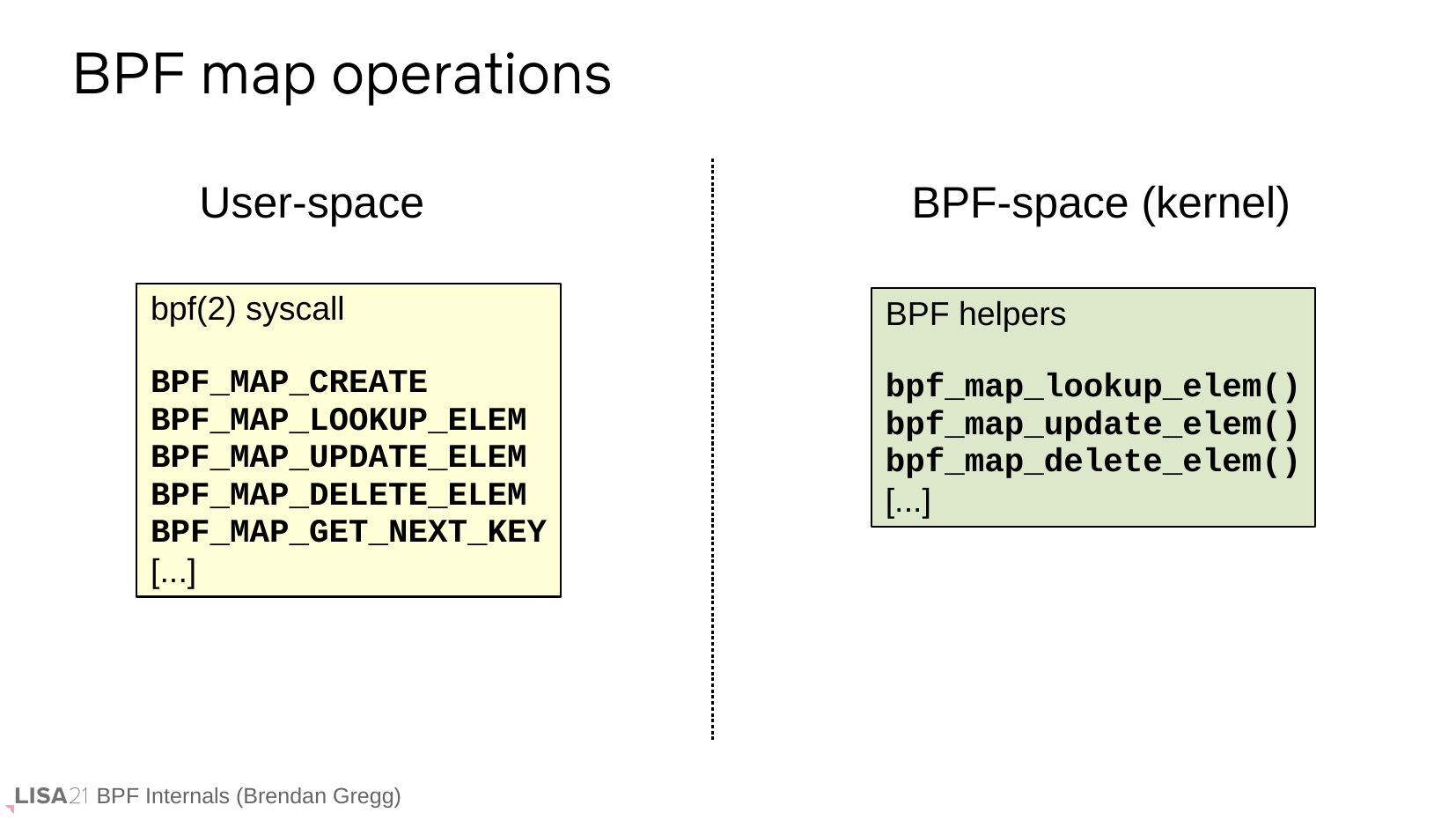 BPF map operations

User-space

bpf(2) syscall

BPF_MAP_CREATE
BPF_MAP_LOOKUP_ELEM
BPF_MAP_UPDATE_ELEM
BPF_MAP_DELETE_ELEM
BPF_MAP_GET_NEXT_KEY
[...]

BPF-space (kernel)

BPF helpers

bpf_map_lookup_elem()
bpf_map_update_elem()
bpf_map_delete_elem()
[...]

LISA21 BPF Internals (Brendan Gregg)